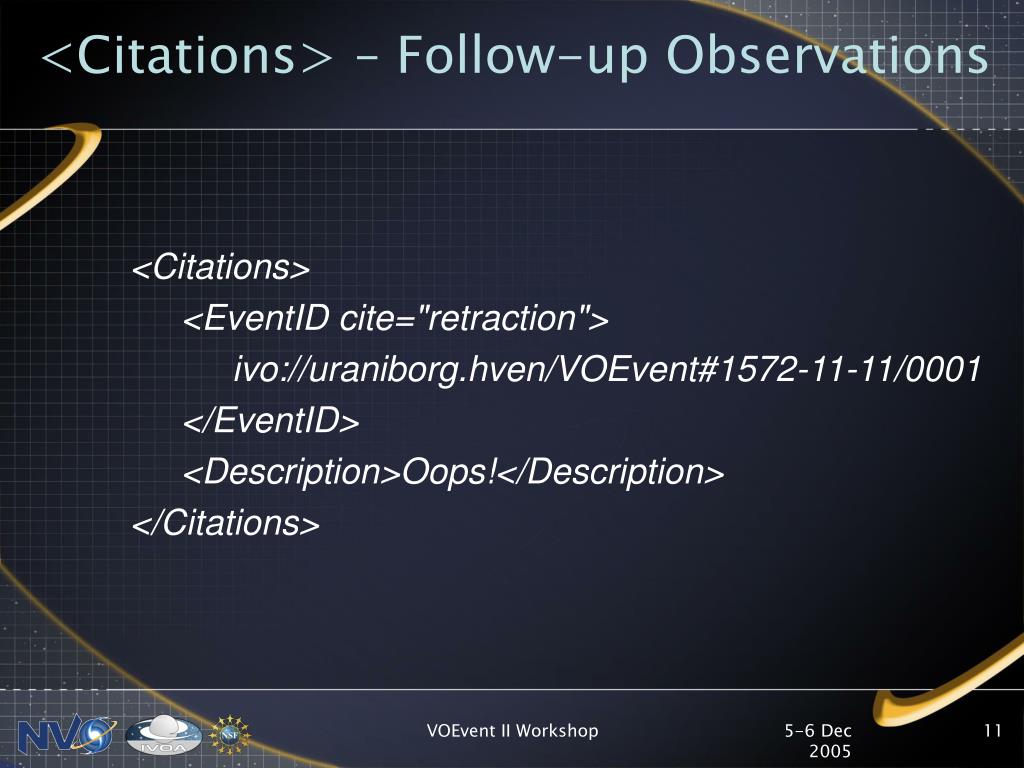 <Citations> – Follow-up Observations

<Citations>
<EventID cite="retraction">
ivo://uraniborg.hven/VOEvent#1572-11-11/0001
</EventID>
<Description>Oops!</Description>
</Citations>

NVO IVOA NSF

VOEvent II Workshop

5-6 Dec 2005

11